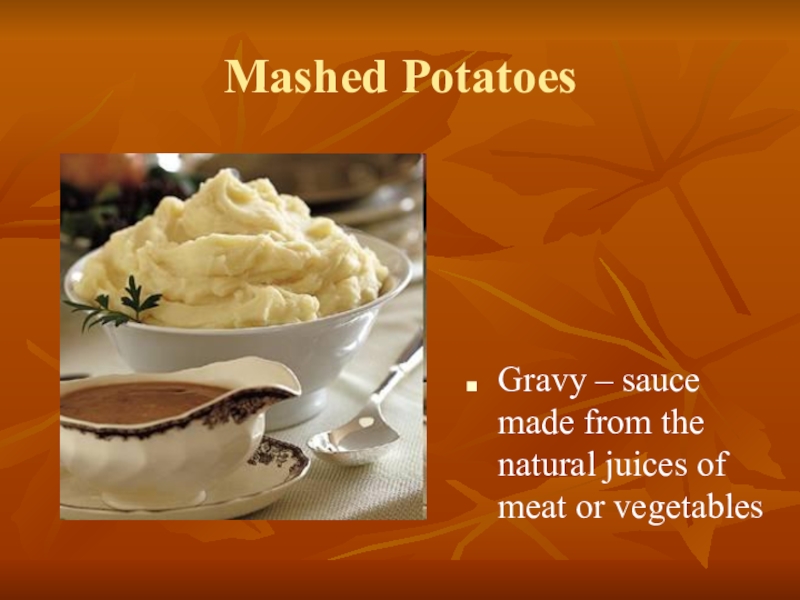 Mashed Potatoes

▪ Gravy – sauce made from the natural juices of meat or vegetables